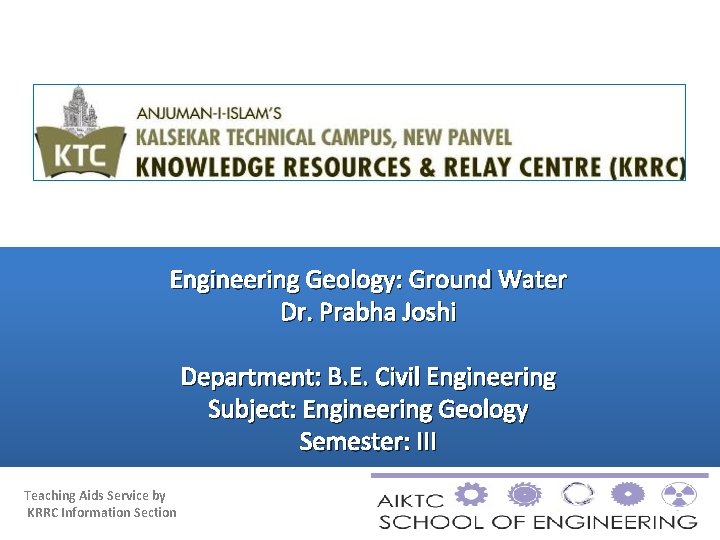 KTC

ANJUMAN-I-ISLAM'S
KALSEKAR TECHNICAL CAMPUS, NEW PANVEL
KNOWLEDGE RESOURCES & RELAY CENTRE (KRRC)

Engineering Geology: Ground Water
Dr. Prabha Joshi

Department: B.E. Civil Engineering
Subject: Engineering Geology
Semester: III

Teaching Aids Service by
KRRC Information Section

AIKTC
SCHOOL OF ENGINEERING